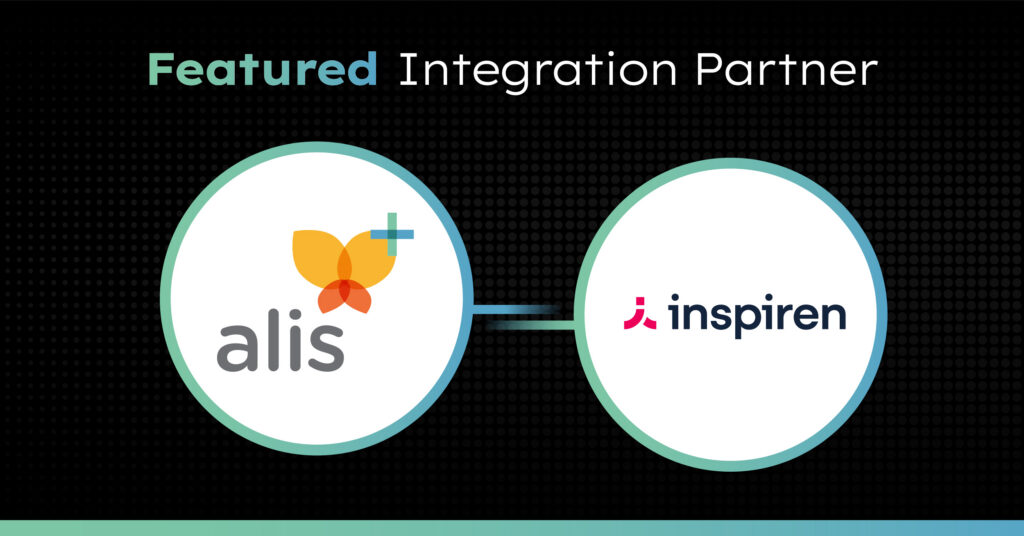 Featured Integration Partner

alis

inspiren